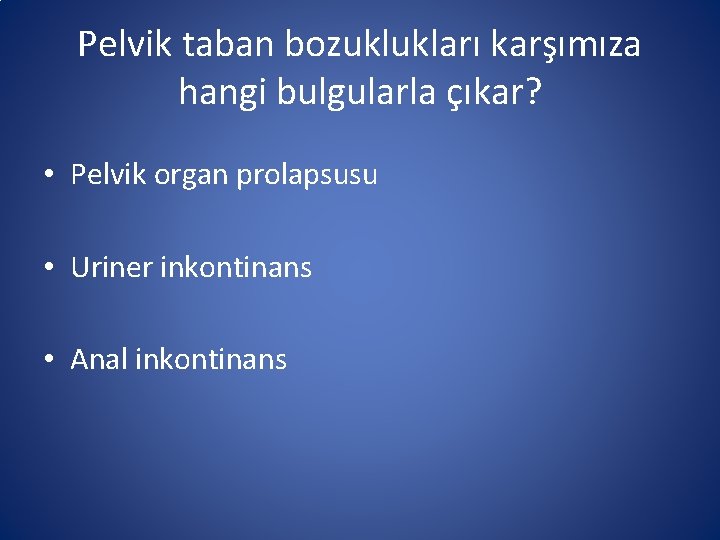 Pelvik taban bozuklukları karşımıza hangi bulgularla çıkar?

• Pelvik organ prolapsusu

• Uriner inkontinans

• Anal inkontinans